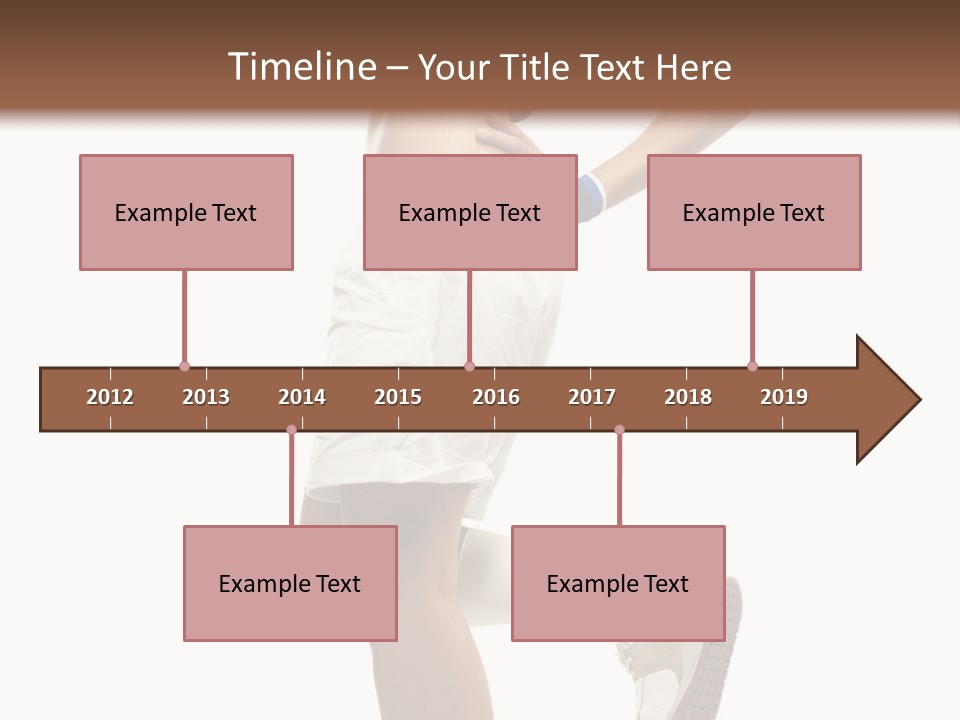 Timeline – Your Title Text Here

Example Text

Example Text

Example Text

2012 2013 2014 2015 2016 2017 2018 2019

Example Text

Example Text